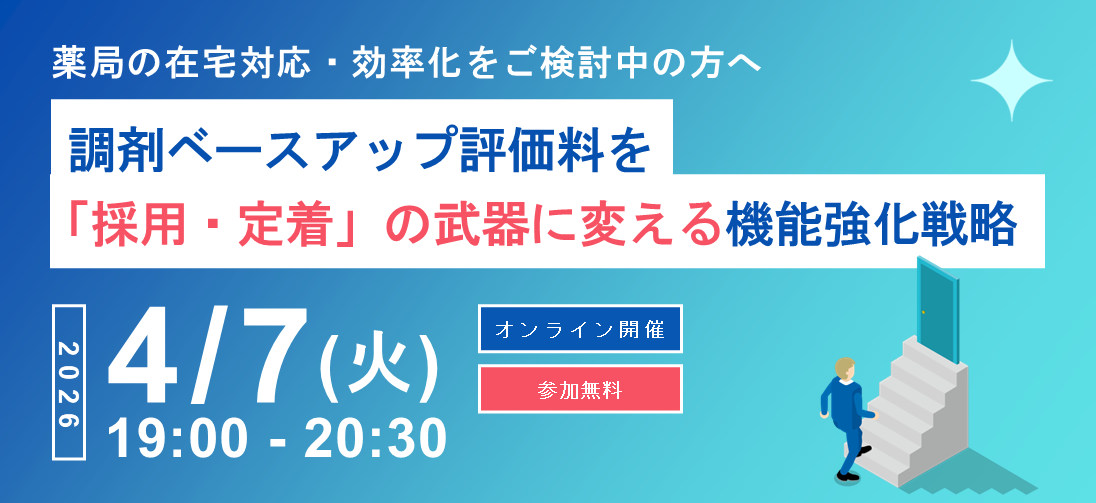 薬局の在宅対応・効率化をご検討中の方へ

調剤ベースアップ評価料を

「採用・定着」の武器に変える機能強化戦略

2026

4/7(火)

19:00 - 20:30

オンライン開催

参加無料